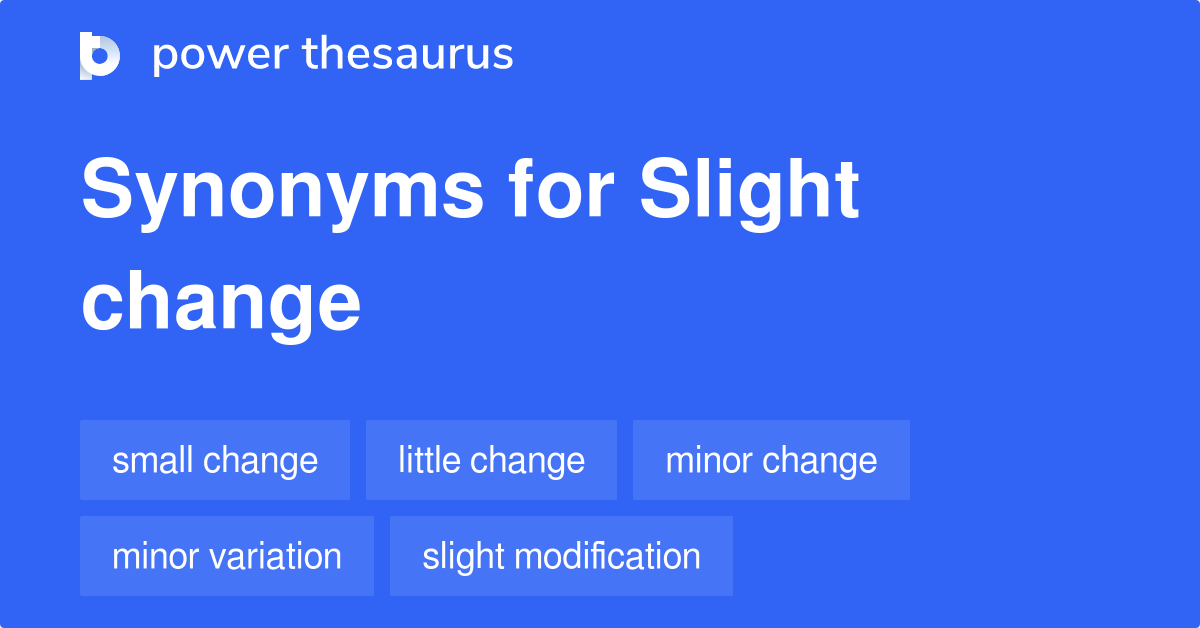 power thesaurus

Synonyms for Slight change

small change
little change
minor change
minor variation
slight modification